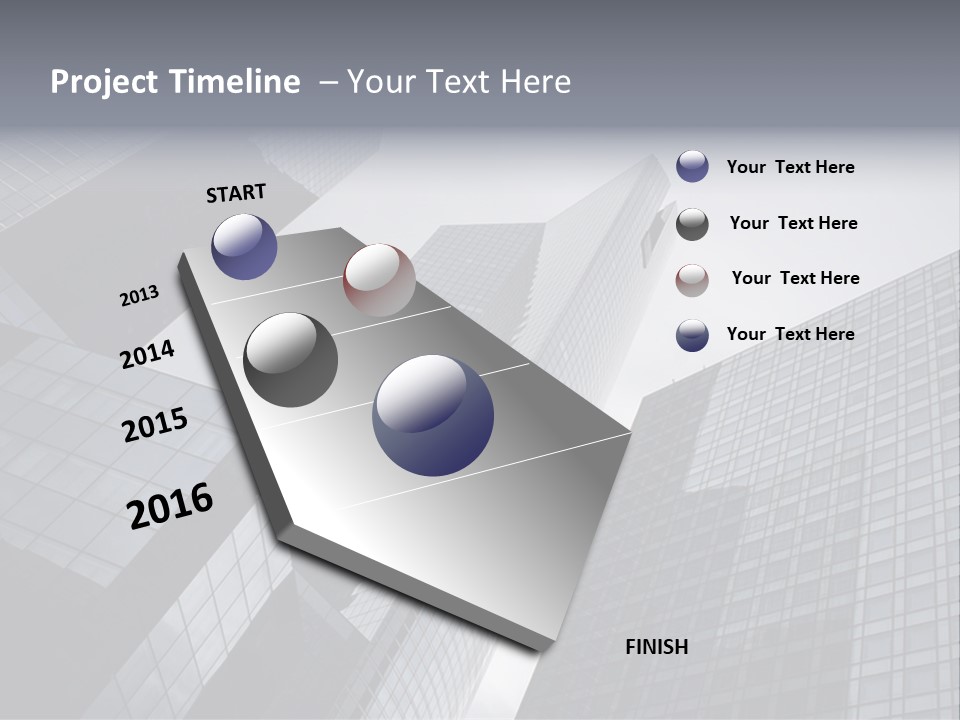 Project Timeline – Your Text Here

START

2013

2014

2015

2016

FINISH

Your Text Here

Your Text Here

Your Text Here

Your Text Here